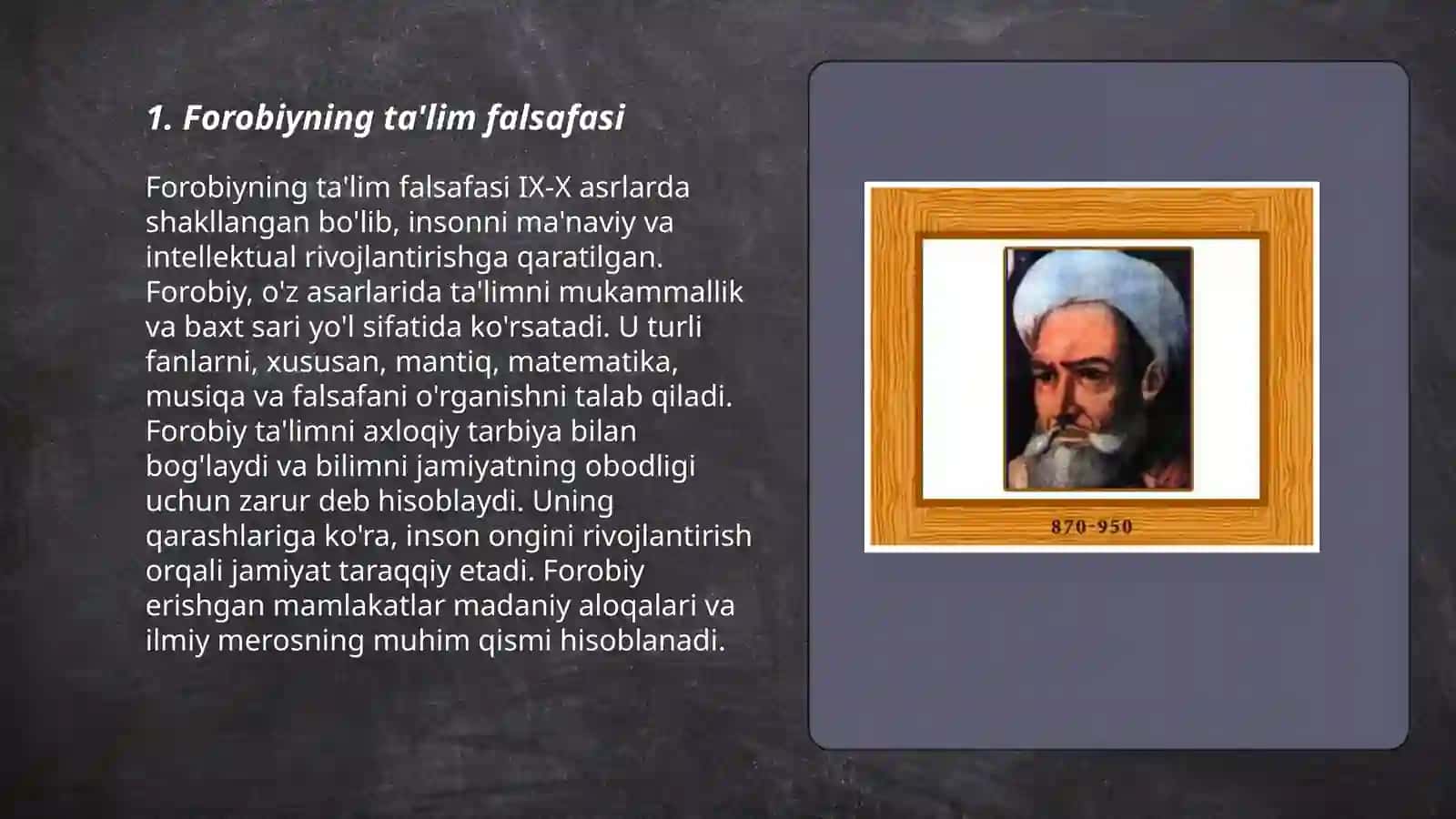 1. Forobiyning ta'lim falsafasi

Forobiyning ta'lim falsafasi IX-X asrlarda shakllangan bo'lib, insonni ma'naviy va intellektual rivojlantirishga qaratilgan. Forobiy, o'z asarlarida ta'limni mukammallik va baxt sari yo'l sifatida ko'rsatadi. U turli fanlarni, xususan, mantiq, matematika, musiqa va falsafani o'rganishni talab qiladi. Forobiy ta'limni axloqiy tarbiya bilan bog'laydi va bilimni jamiyatning obodligi uchun zarur deb hisoblaydi. Uning qarashlariga ko'ra, inson ongini rivojlantirish orqali jamiyat taraqqiy etadi. Forobiy erishgan mamlakatlar madaniy aloqalari va ilmiy merosning muhim qismi hisoblanadi.

870-950